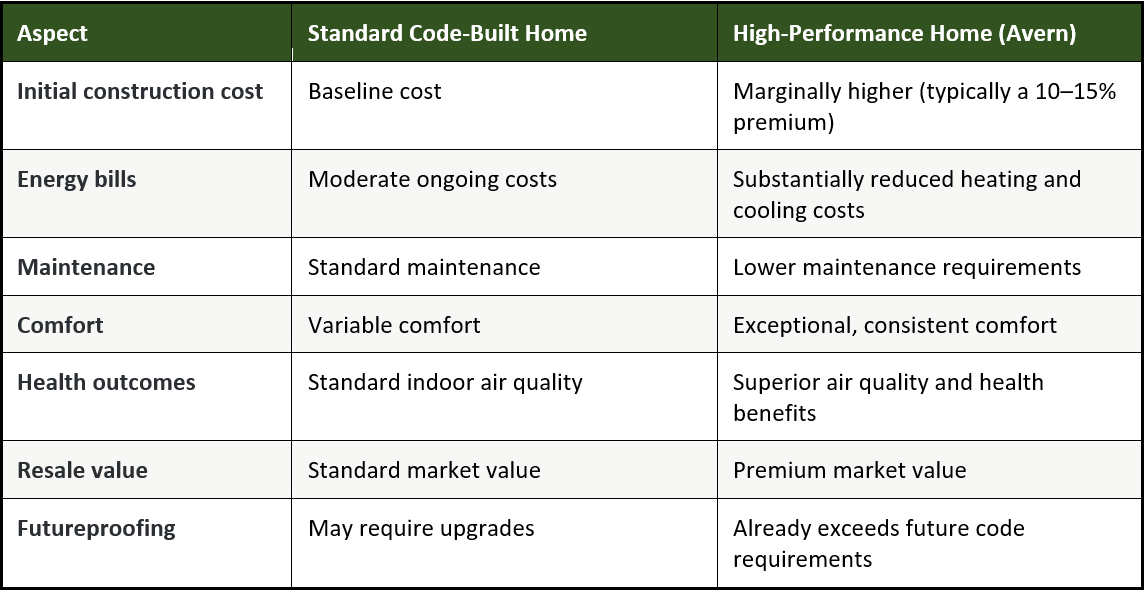 | Aspect | Standard Code-Built Home | High-Performance Home (Avern) |
|---|---|---|
| Initial construction cost | Baseline cost | Marginally higher (typically a 10–15% premium) |
| Energy bills | Moderate ongoing costs | Substantially reduced heating and cooling costs |
| Maintenance | Standard maintenance | Lower maintenance requirements |
| Comfort | Variable comfort | Exceptional, consistent comfort |
| Health outcomes | Standard indoor air quality | Superior air quality and health benefits |
| Resale value | Standard market value | Premium market value |
| Futureproofing | May require upgrades | Already exceeds future code requirements |